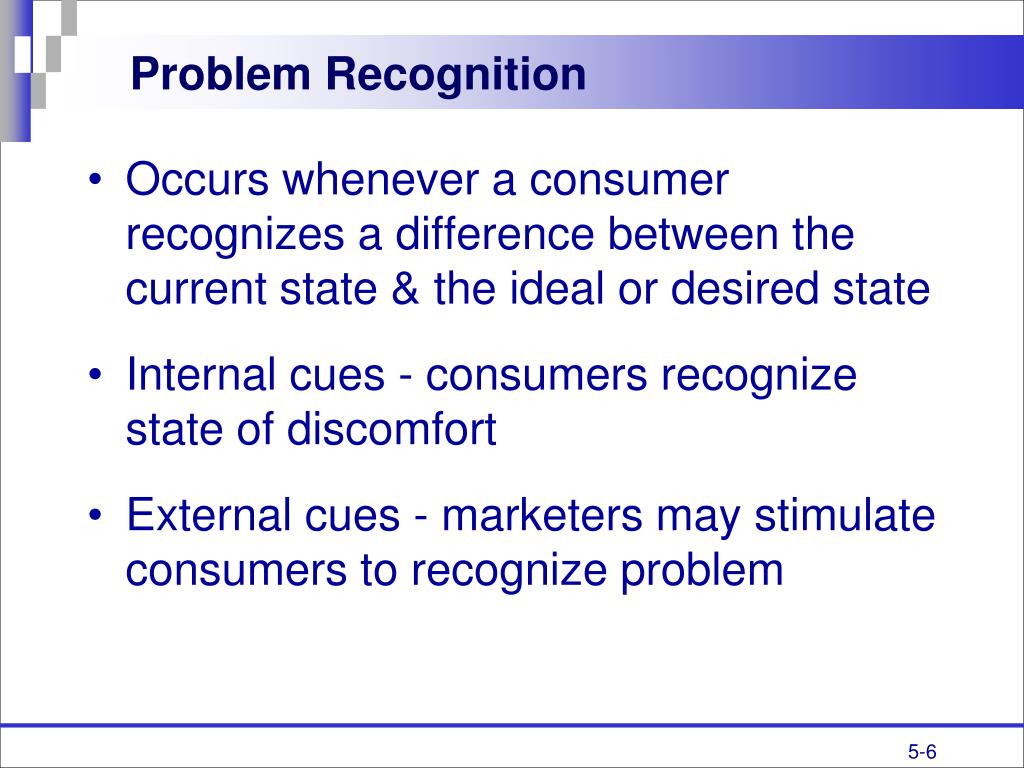 Problem Recognition

• Occurs whenever a consumer recognizes a difference between the current state & the ideal or desired state

• Internal cues - consumers recognize state of discomfort

• External cues - marketers may stimulate consumers to recognize problem

5-6